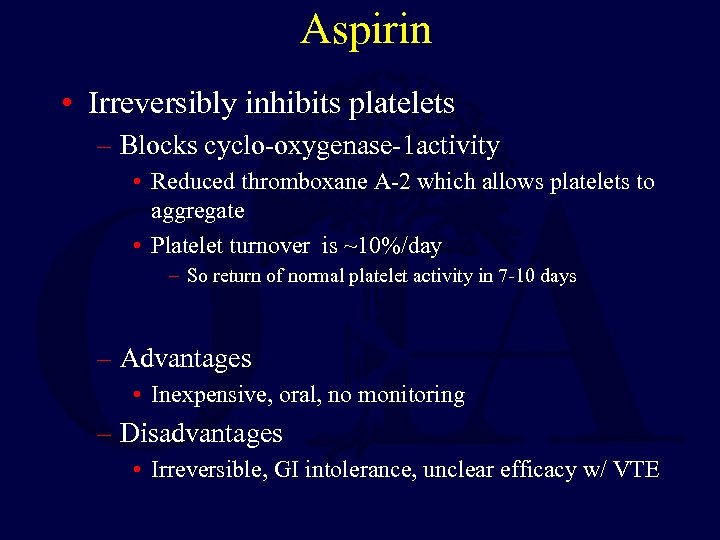 Aspirin

• Irreversibly inhibits platelets
– Blocks cyclo-oxygenase-1activity
• Reduced thromboxane A-2 which allows platelets to aggregate
• Platelet turnover is ~10%/day
– So return of normal platelet activity in 7-10 days

– Advantages
• Inexpensive, oral, no monitoring
– Disadvantages
• Irreversible, GI intolerance, unclear efficacy w/ VTE